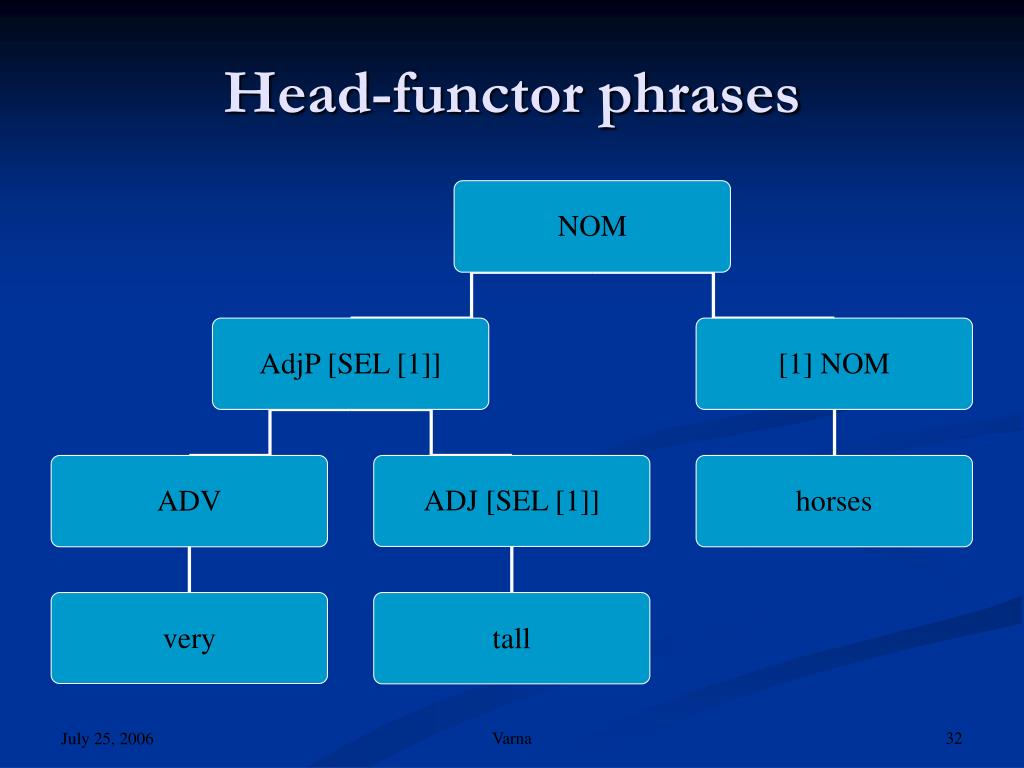 Head-functor phrases

NOM

AdjP [SEL [1]]

[1] NOM

ADV

ADJ [SEL [1]]

horses

very

tall

July 25, 2006

Varna

32